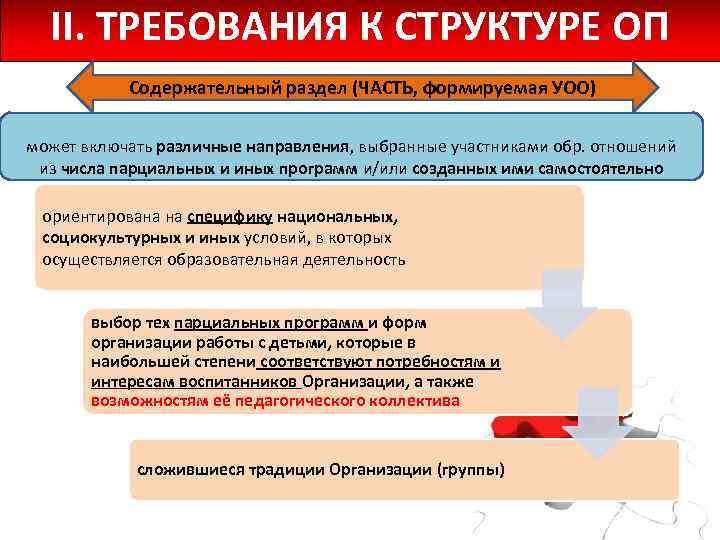 II. ТРЕБОВАНИЯ К СТРУКТУРЕ ОП

Содержательный раздел (ЧАСТЬ, формируемая УОО)

может включать различные направления, выбранные участниками обр. отношений из числа парциальных и иных программ и/или созданных ими самостоятельно

ориентирована на специфику национальных, социокультурных и иных условий, в которых осуществляется образовательная деятельность

выбор тех парциальных программ и форм организации работы с детьми, которые в наибольшей степени соответствуют потребностям и интересам воспитанников Организации, а также возможностям её педагогического коллектива

сложившиеся традиции Организации (группы)